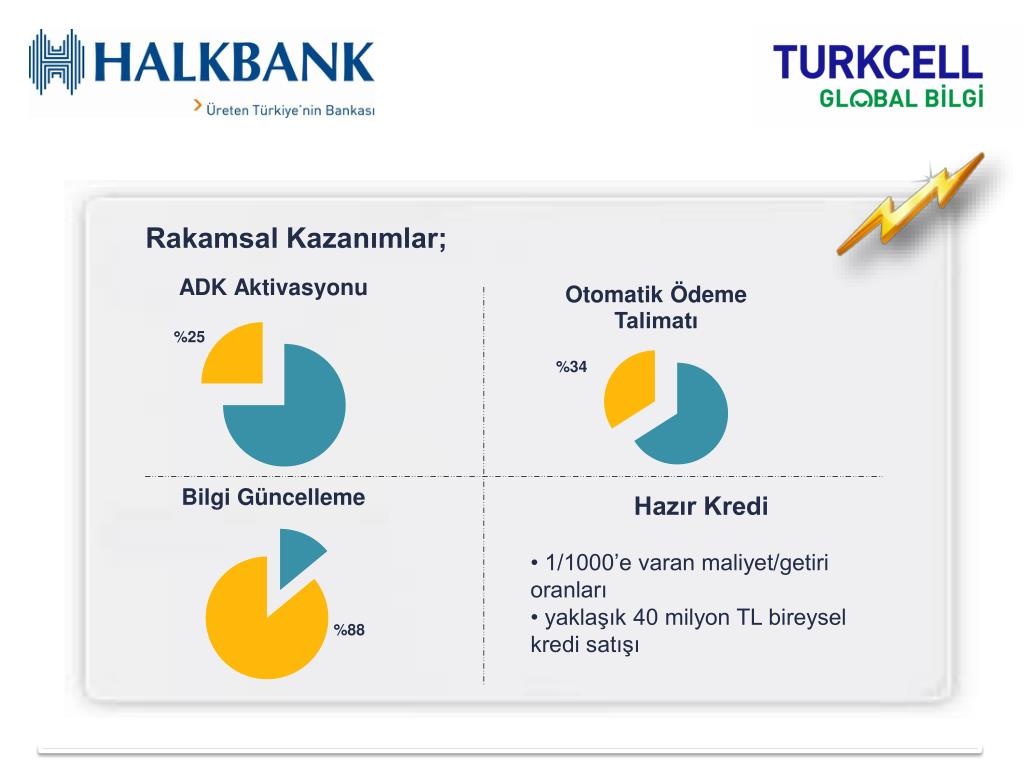 HALKBANK
Üreten Türkiye'nin Bankası

TURKCELL
GLOBAL BİLGİ

Rakamsal Kazanımlar;

ADK Aktivasyonu

%25

Otomatik Ödeme Talimatı

%34

Bilgi Güncelleme

%88

Hazır Kredi

• 1/1000'e varan maliyet/getiri oranları
• yaklaşık 40 milyon TL bireysel kredi satışı